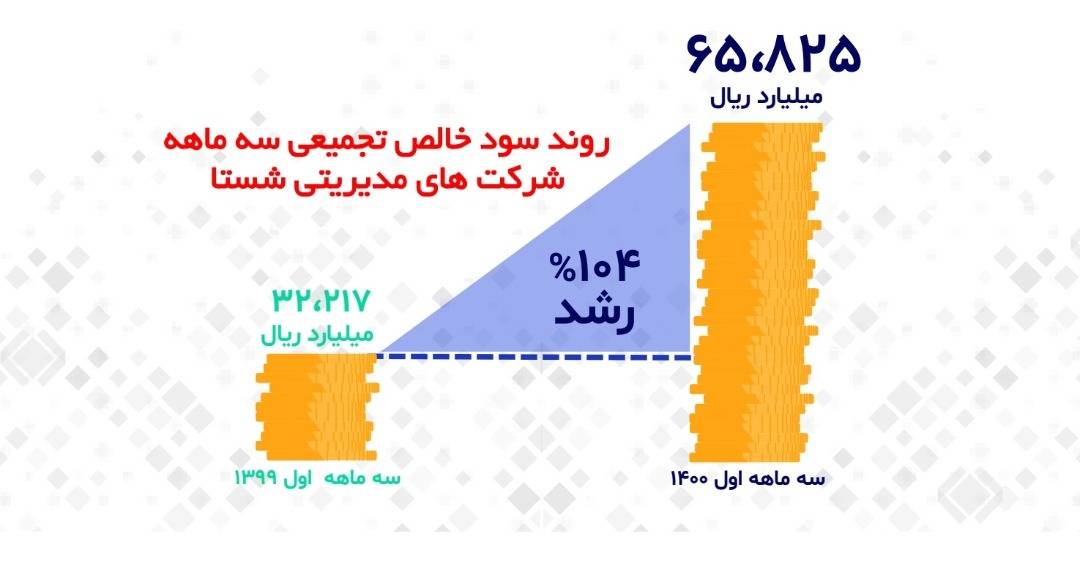 ۶۵،۸۲۵
میلیارد ریال

روند سود خالص تجمیعی سه ماهه شرکت های مدیریتی شستا

%۱۰۴
رشد

۳۲،۲۱۷
میلیارد ریال

سه ماهه اول ۱۳۹۹

سه ماهه اول ۱۴۰۰